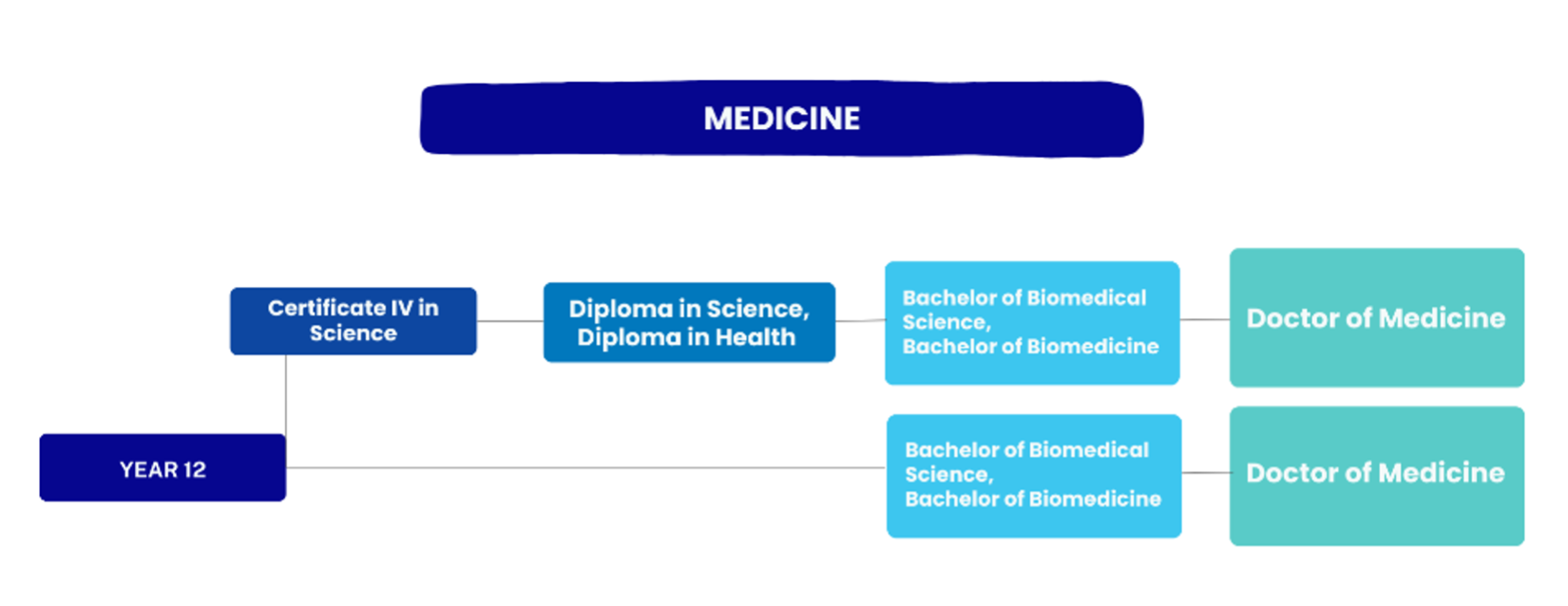 MEDICINE

Certificate IV in Science

Diploma in Science, Diploma in Health

Bachelor of Biomedical Science, Bachelor of Biomedicine

Doctor of Medicine

YEAR 12

Bachelor of Biomedical Science, Bachelor of Biomedicine

Doctor of Medicine